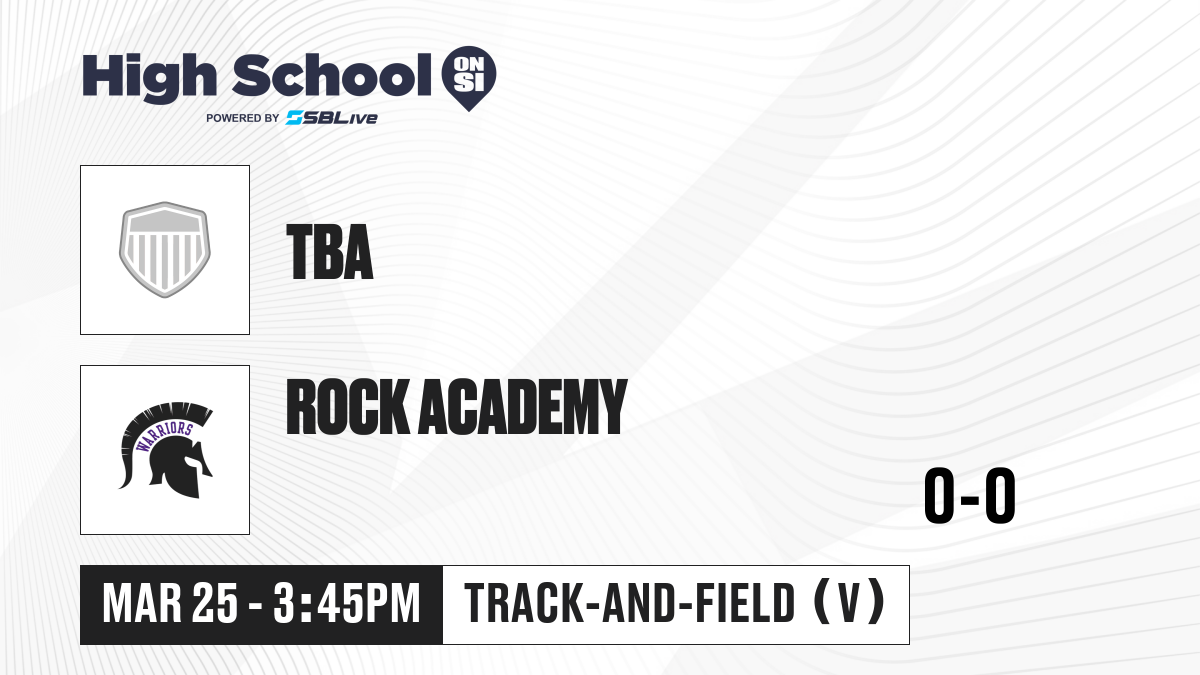 High School ON SI
POWERED BY SBLive

TBA

WARRIORS
ROCK ACADEMY

0-0

MAR 25 - 3:45PM
TRACK-AND-FIELD (V)